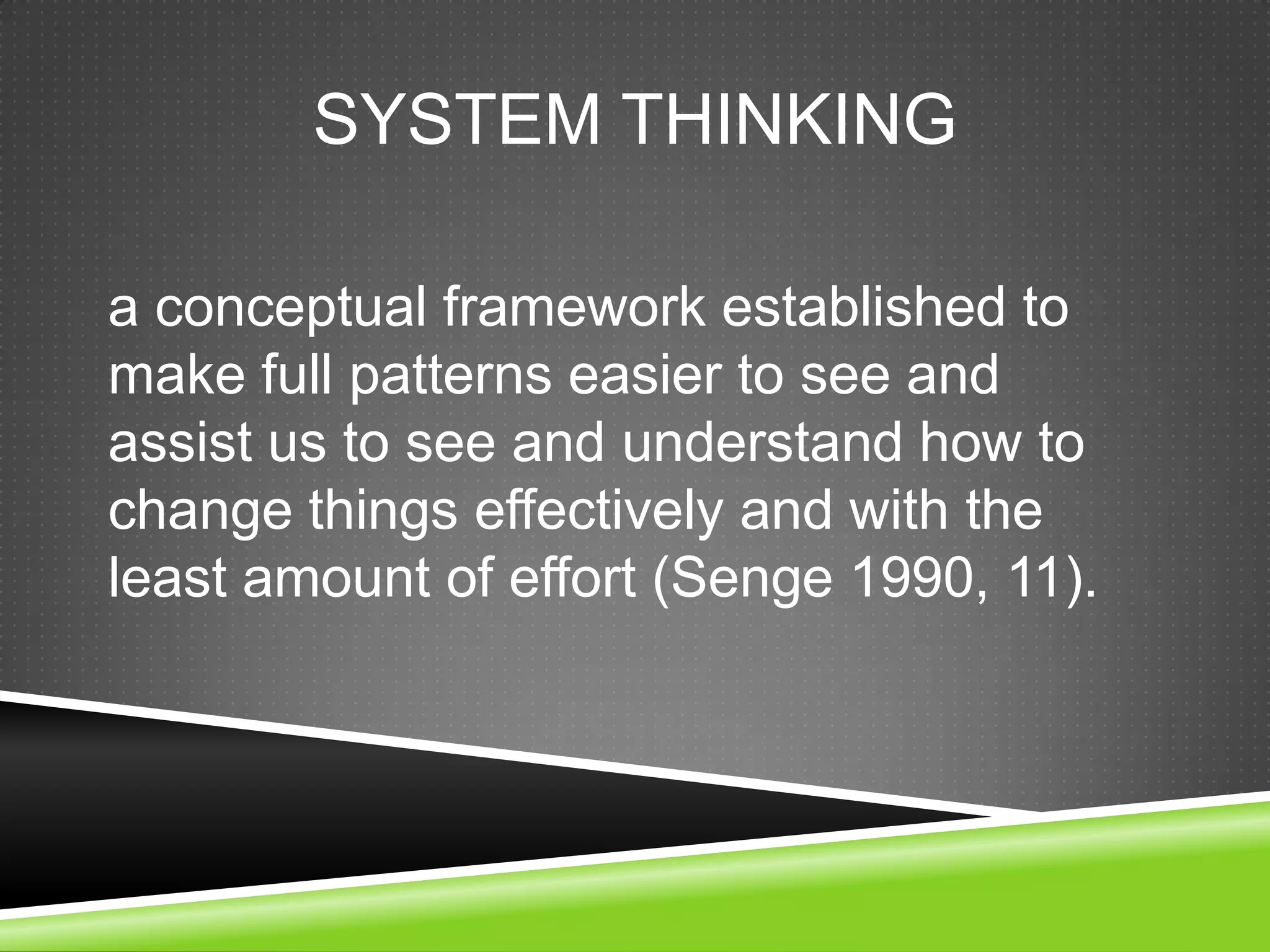 SYSTEM THINKING

a conceptual framework established to make full patterns easier to see and assist us to see and understand how to change things effectively and with the least amount of effort (Senge 1990, 11).